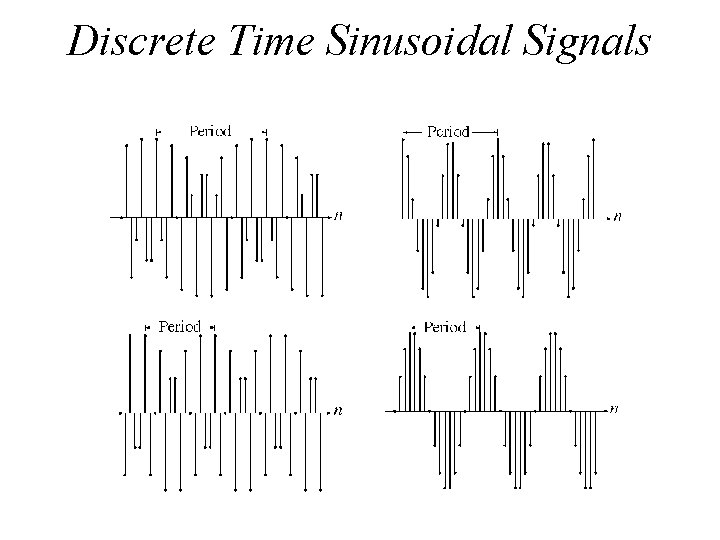 Discrete Time Sinusoidal Signals

Period

$n$

Period

$n$

Period

$n$

Period

$n$